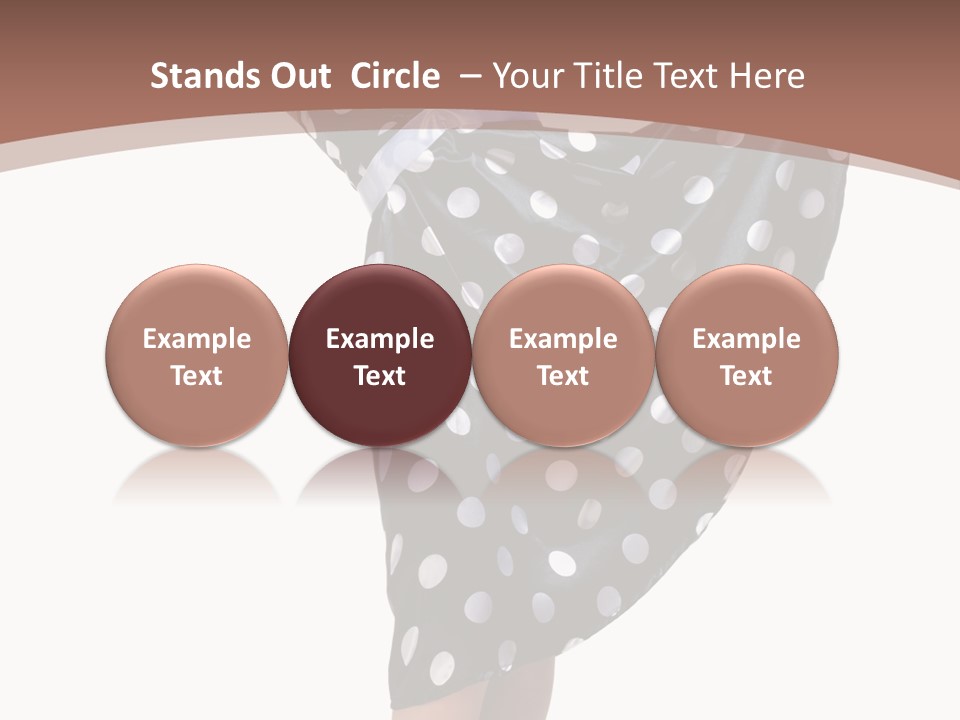 Stands Out Circle – Your Title Text Here

Example Text

Example Text

Example Text

Example Text